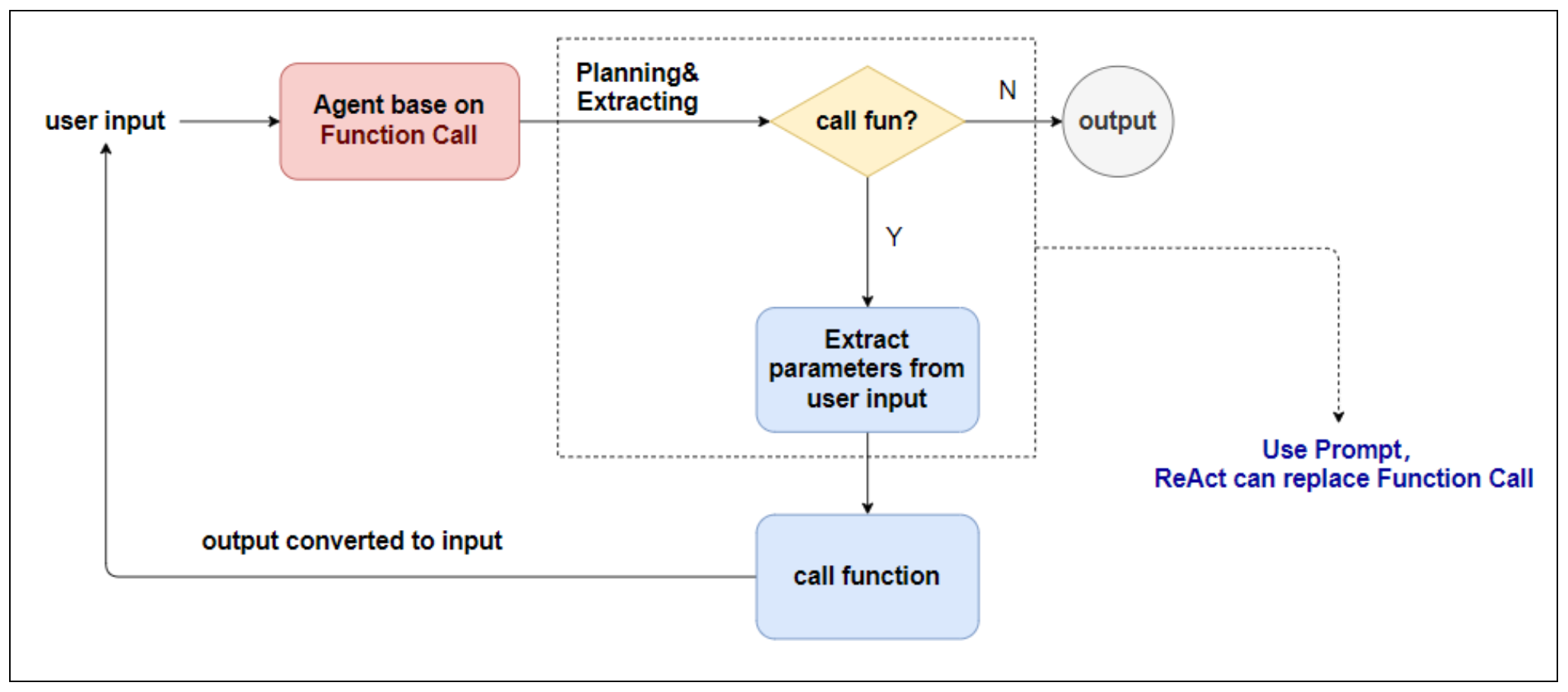 user input

Agent base on Function Call

Planning& Extracting

call fun?

N

output

Y

Extract parameters from user input

Use Prompt, ReAct can replace Function Call

output converted to input

call function